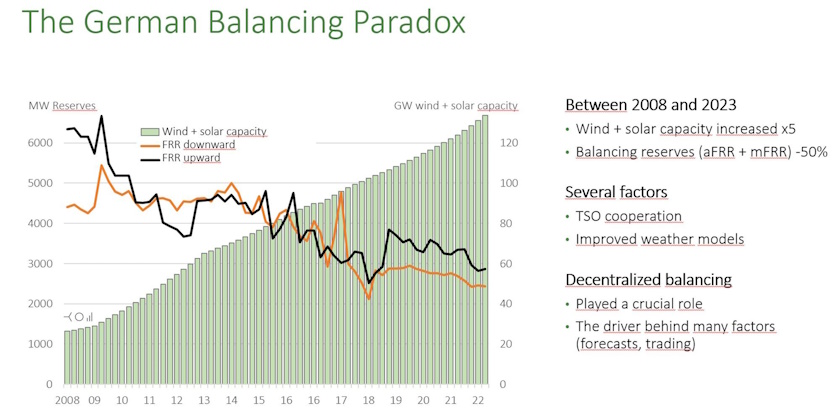 The German Balancing Paradox

MW Reserves

GW wind + solar capacity

Wind + solar capacity
FRR downward
FRR upward

6000
5000
4000
3000
2000
1000
0

120
100
80
60
40
20
0

2008 09 10 11 12 13 14 15 16 16 17 18 19 20 21 22

Between 2008 and 2023
• Wind + solar capacity increased x5
• Balancing reserves (aFRR + mFRR) -50%

Several factors
• TSO cooperation
• Improved weather models

Decentralized balancing
• Played a crucial role
• The driver behind many factors (forecasts, trading)